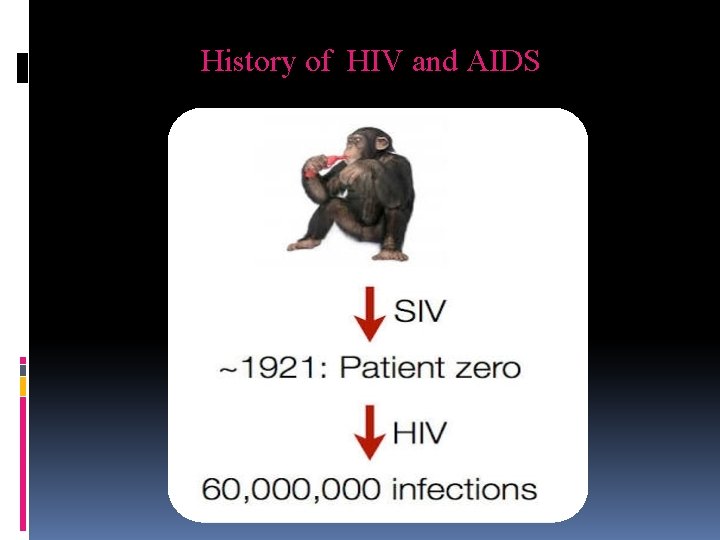 History of HIV and AIDS

SIV

~1921: Patient zero

HIV

60,000,000 infections